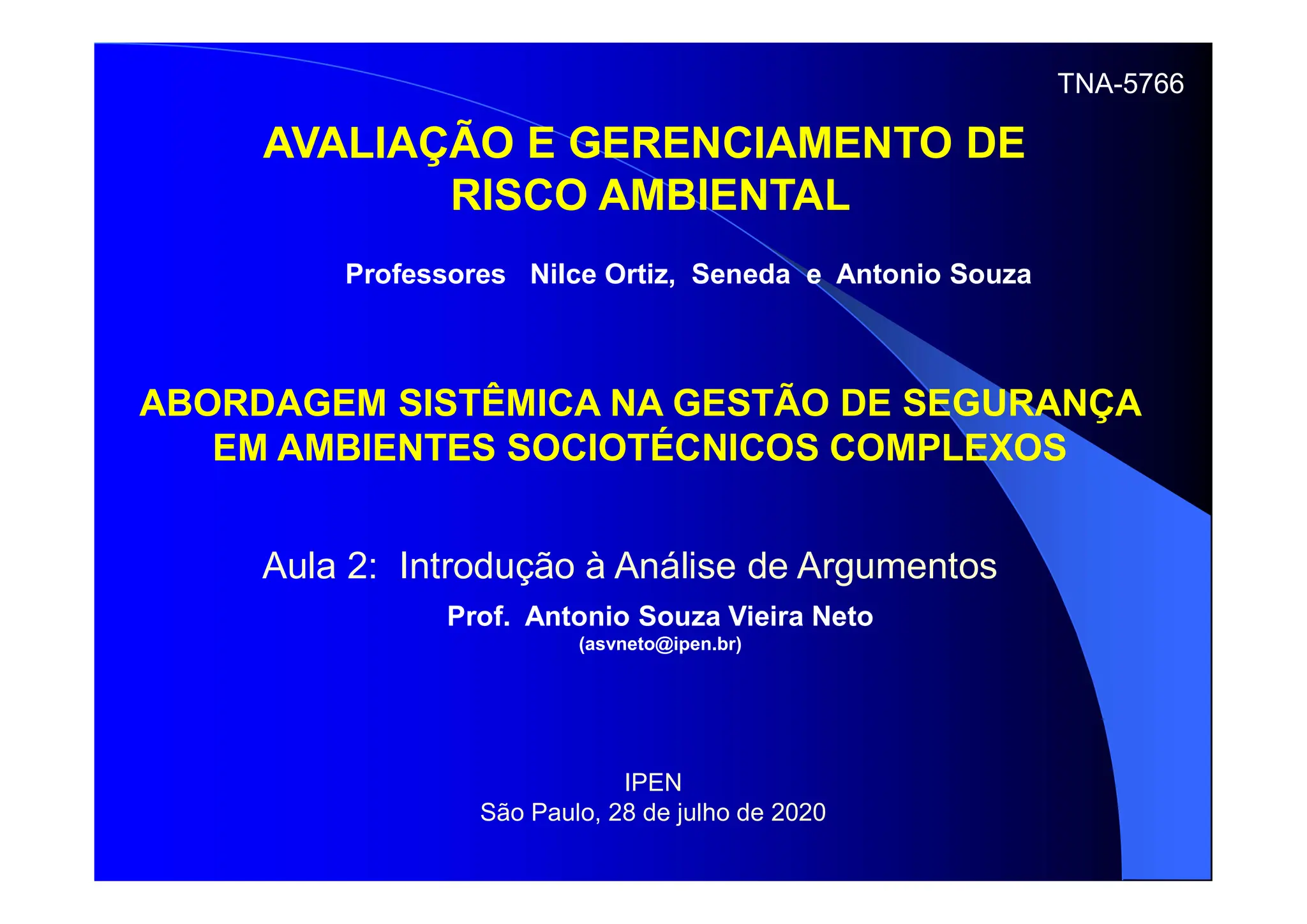 TNA-5766

AVALIAÇÃO E GERENCIAMENTO DE RISCO AMBIENTAL

Professores Nilce Ortiz, Seneda e Antonio Souza

ABORDAGEM SISTÊMICA NA GESTÃO DE SEGURANÇA EM AMBIENTES SOCIOTÉCNICOS COMPLEXOS

Aula 2: Introdução à Análise de Argumentos

Prof. Antonio Souza Vieira Neto
(asvneto@ipen.br)

IPEN
São Paulo, 28 de julho de 2020